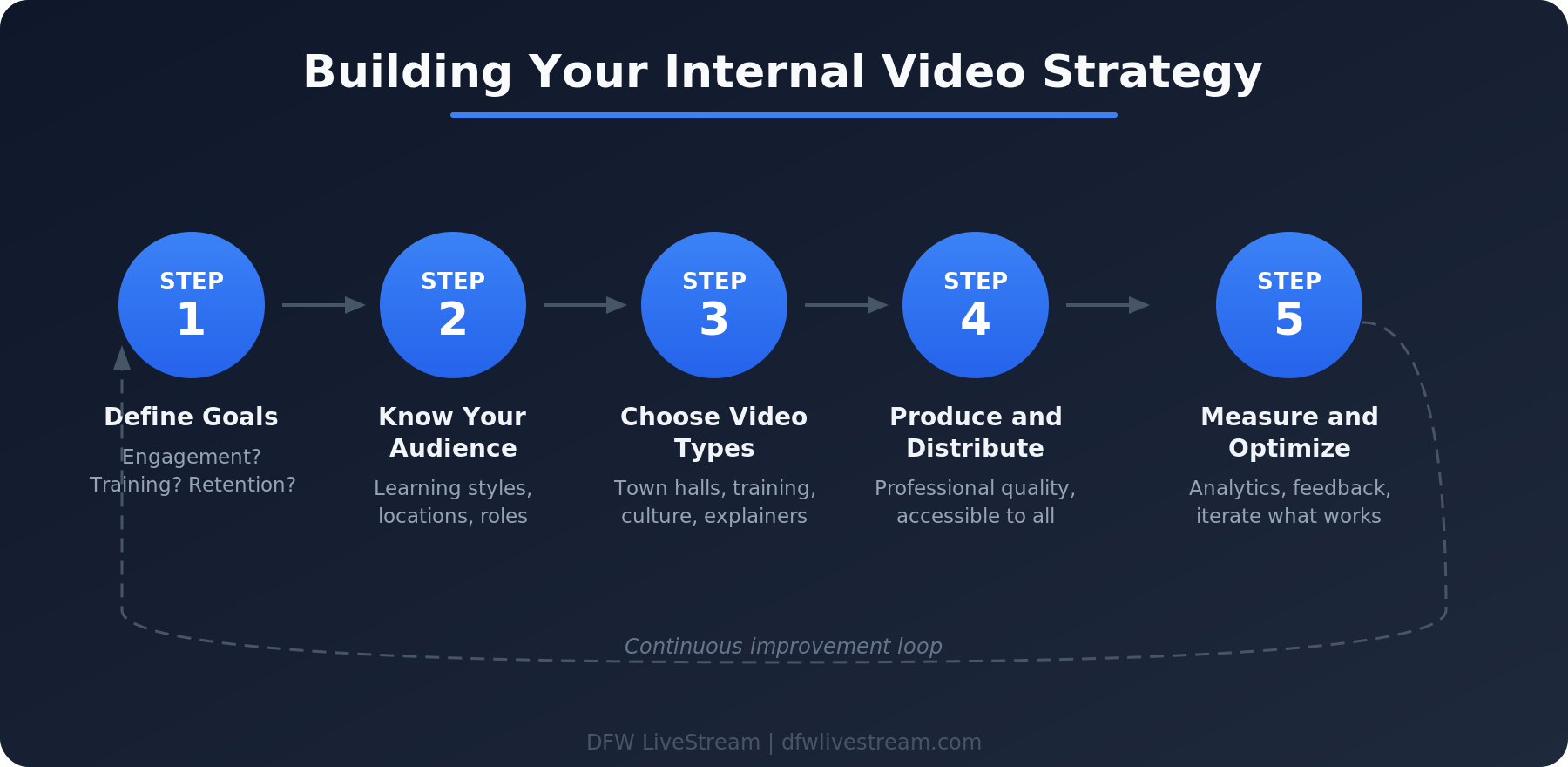 Building Your Internal Video Strategy

STEP 1
Define Goals
Engagement? Training? Retention?

STEP 2
Know Your Audience
Learning styles, locations, roles

STEP 3
Choose Video Types
Town halls, training, culture, explainers

STEP 4
Produce and Distribute
Professional quality, accessible to all

STEP 5
Measure and Optimize
Analytics, feedback, iterate what works

Continuous improvement loop

DFW LiveStream | dfwlivestream.com